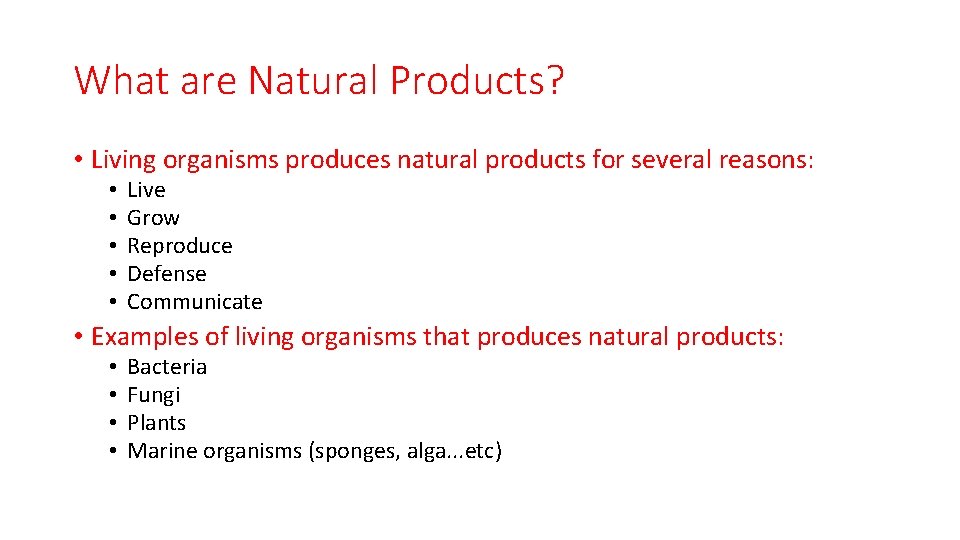 What are Natural Products?

• Living organisms produces natural products for several reasons:
• Live
• Grow
• Reproduce
• Defense
• Communicate

• Examples of living organisms that produces natural products:
• Bacteria
• Fungi
• Plants
• Marine organisms (sponges, alga...etc)